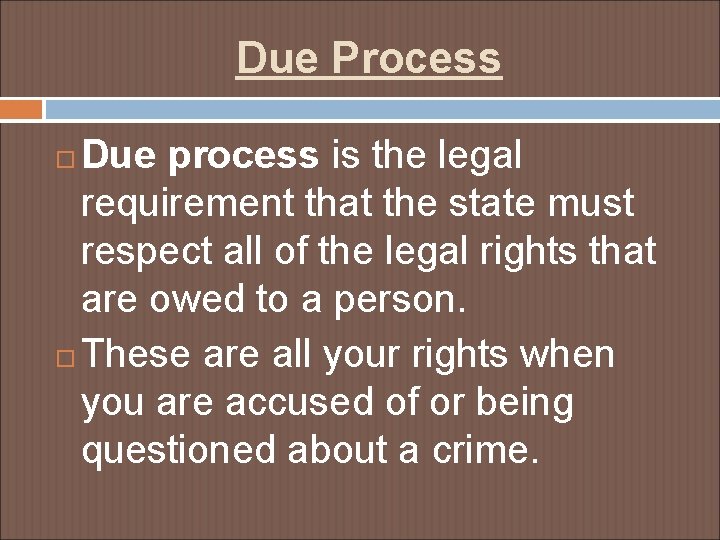 Due Process

Due process is the legal requirement that the state must respect all of the legal rights that are owed to a person.

These are all your rights when you are accused of or being questioned about a crime.